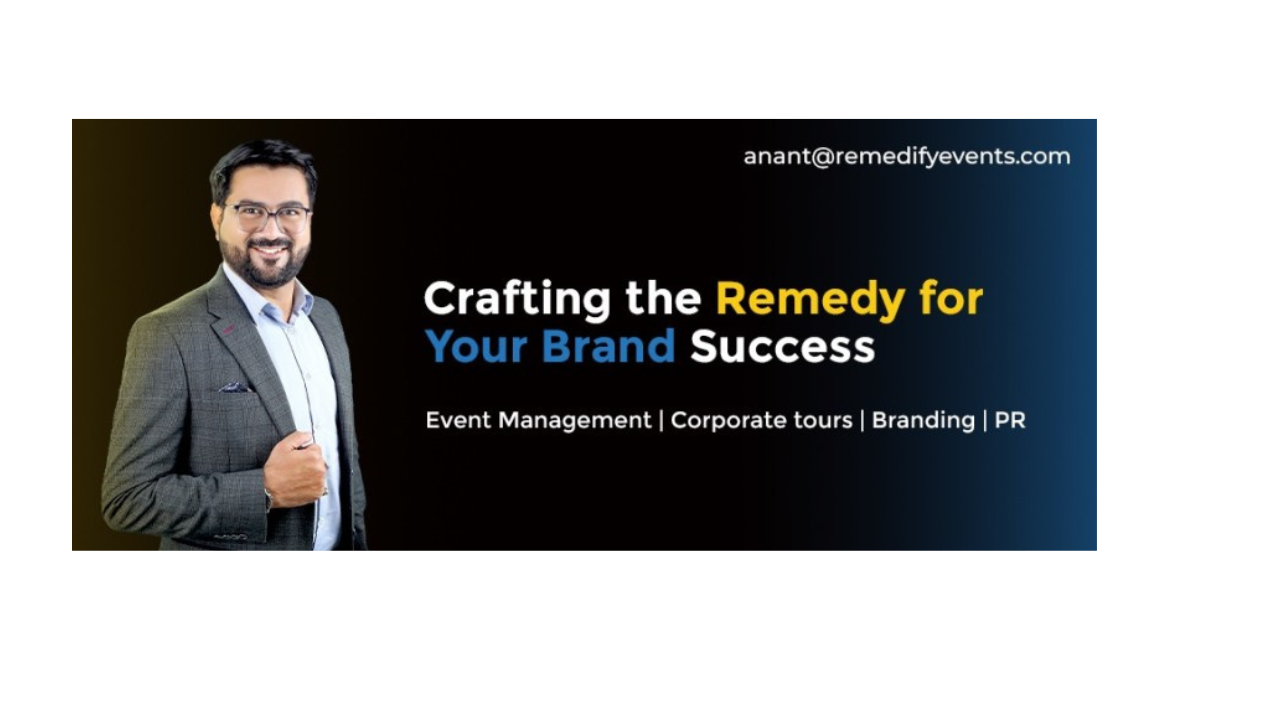 anant@remedifyevents.com

Crafting the Remedy for Your Brand Success

Event Management | Corporate tours | Branding | PR